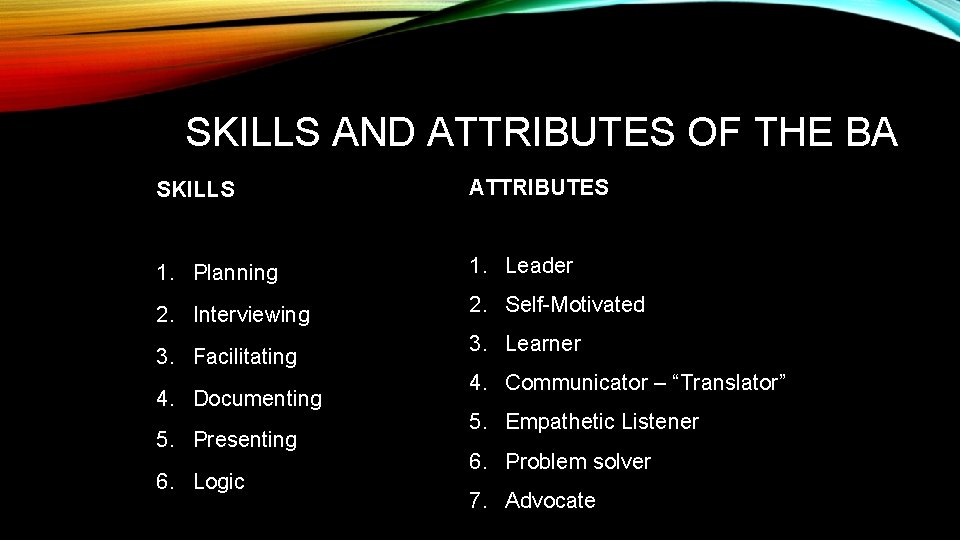 SKILLS AND ATTRIBUTES OF THE BA

SKILLS

1. Planning
2. Interviewing
3. Facilitating
4. Documenting
5. Presenting
6. Logic

ATTRIBUTES

1. Leader
2. Self-Motivated
3. Learner
4. Communicator – “Translator”
5. Empathetic Listener
6. Problem solver
7. Advocate